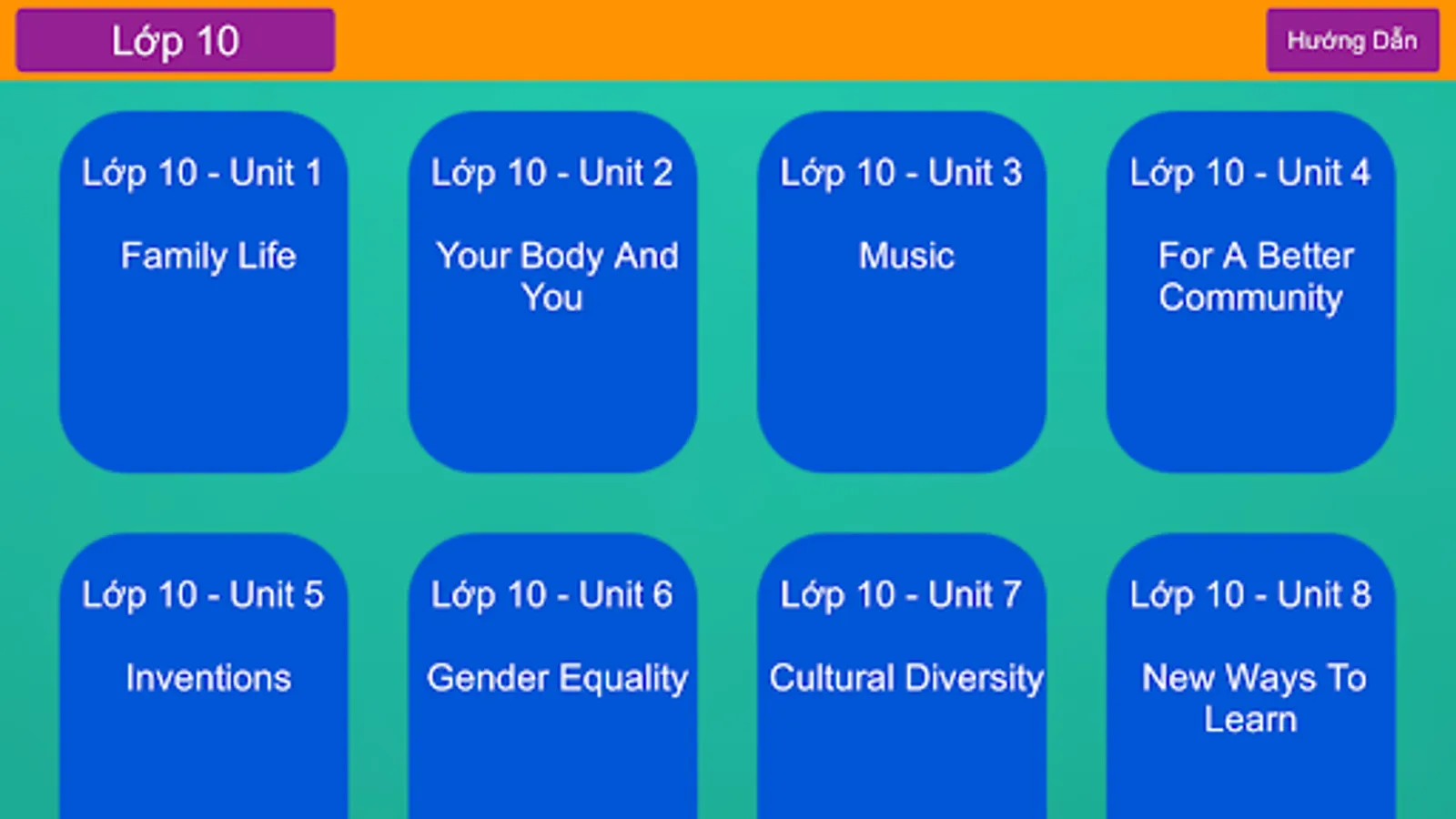 Lớp 10

Hướng Dẫn

Lớp 10 - Unit 1

Family Life

Lớp 10 - Unit 2

Your Body And You

Lớp 10 - Unit 3

Music

Lớp 10 - Unit 4

For A Better Community

Lớp 10 - Unit 5

Inventions

Lớp 10 - Unit 6

Gender Equality

Lớp 10 - Unit 7

Cultural Diversity

Lớp 10 - Unit 8

New Ways To Learn